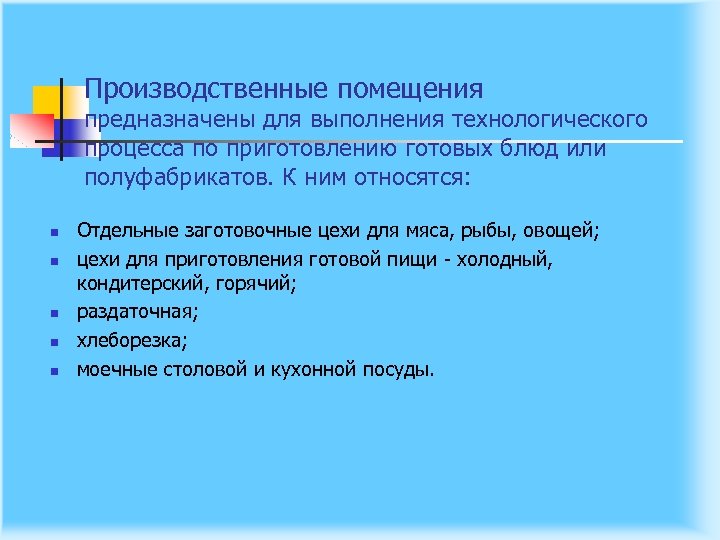 Производственные помещения предназначены для выполнения технологического процесса по приготовлению готовых блюд или полуфабрикатов. К ним относятся:

- Отдельные заготовочные цехи для мяса, рыбы, овощей;
- цехи для приготовления готовой пищи - холодный, кондитерский, горячий;
- раздаточная;
- хлеборезка;
- моечные столовой и кухонной посуды.